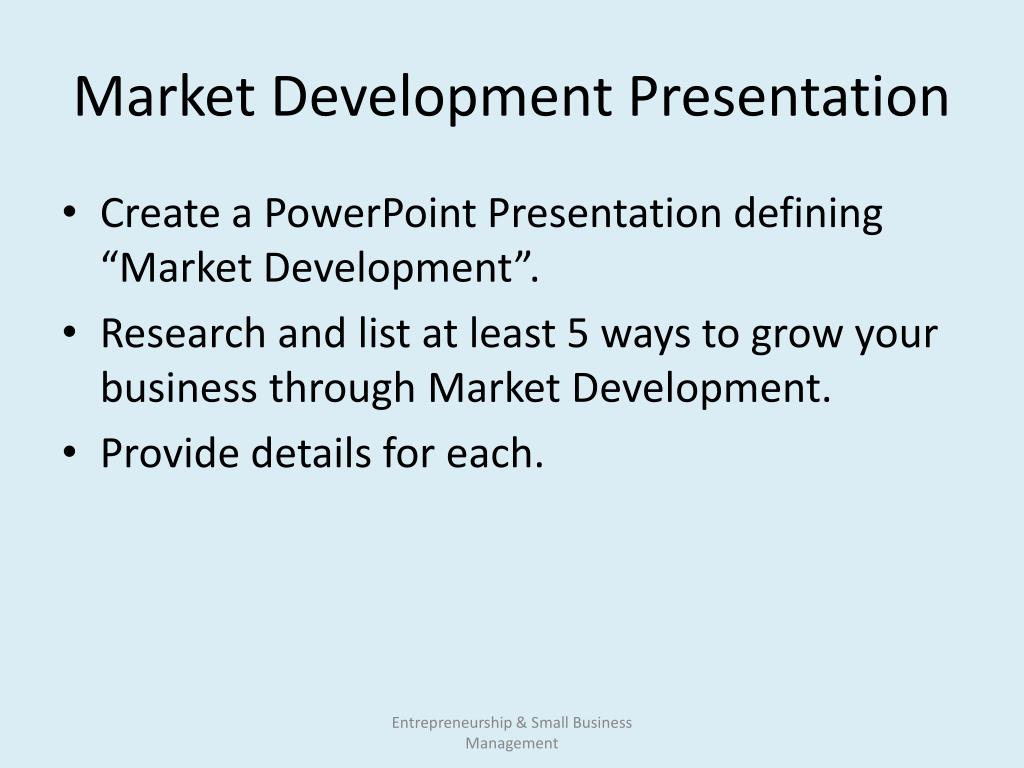 Market Development Presentation

• Create a PowerPoint Presentation defining “Market Development”.

• Research and list at least 5 ways to grow your business through Market Development.

• Provide details for each.

Entrepreneurship & Small Business Management